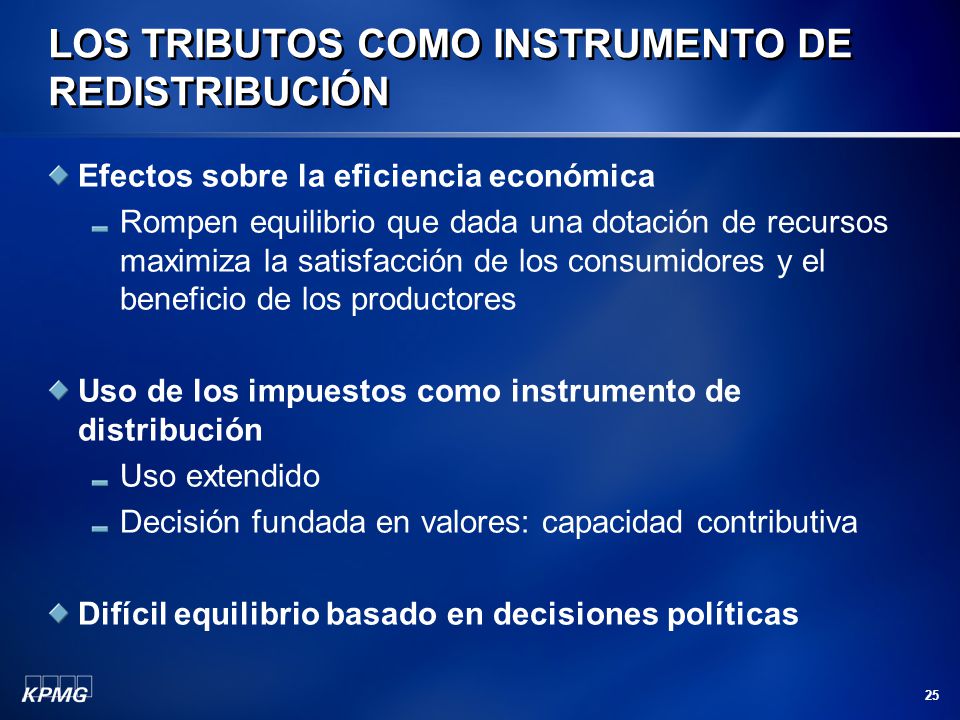 LOS TRIBUTOS COMO INSTRUMENTO DE REDISTRIBUCIÓN

Efectos sobre la eficiencia económica

Rompen equilibrio que dada una dotación de recursos maximiza la satisfacción de los consumidores y el beneficio de los productores

Uso de los impuestos como instrumento de distribución

Uso extendido

Decisión fundada en valores: capacidad contributiva

Difícil equilibrio basado en decisiones políticas

KPMG

25